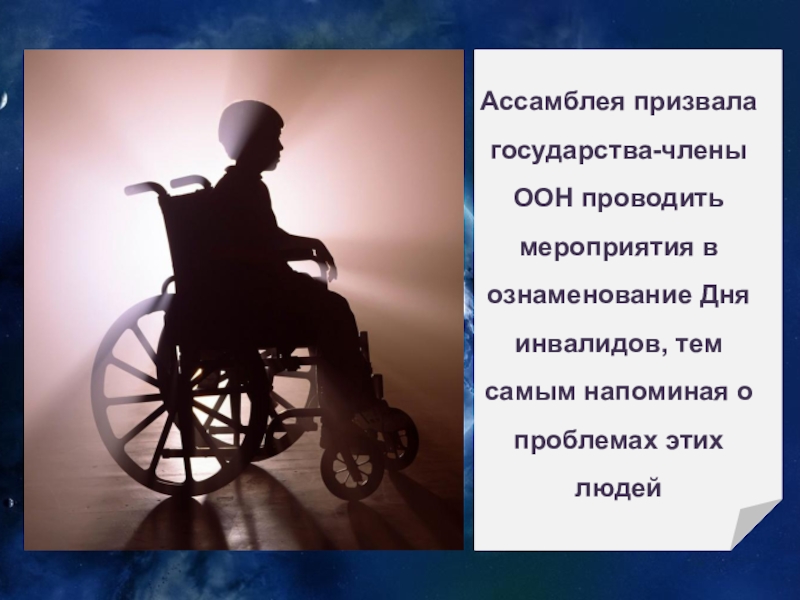 Ассамблея призвала государства-члены ООН проводить мероприятия в ознаменование Дня инвалидов, тем самым напоминая о проблемах этих людей